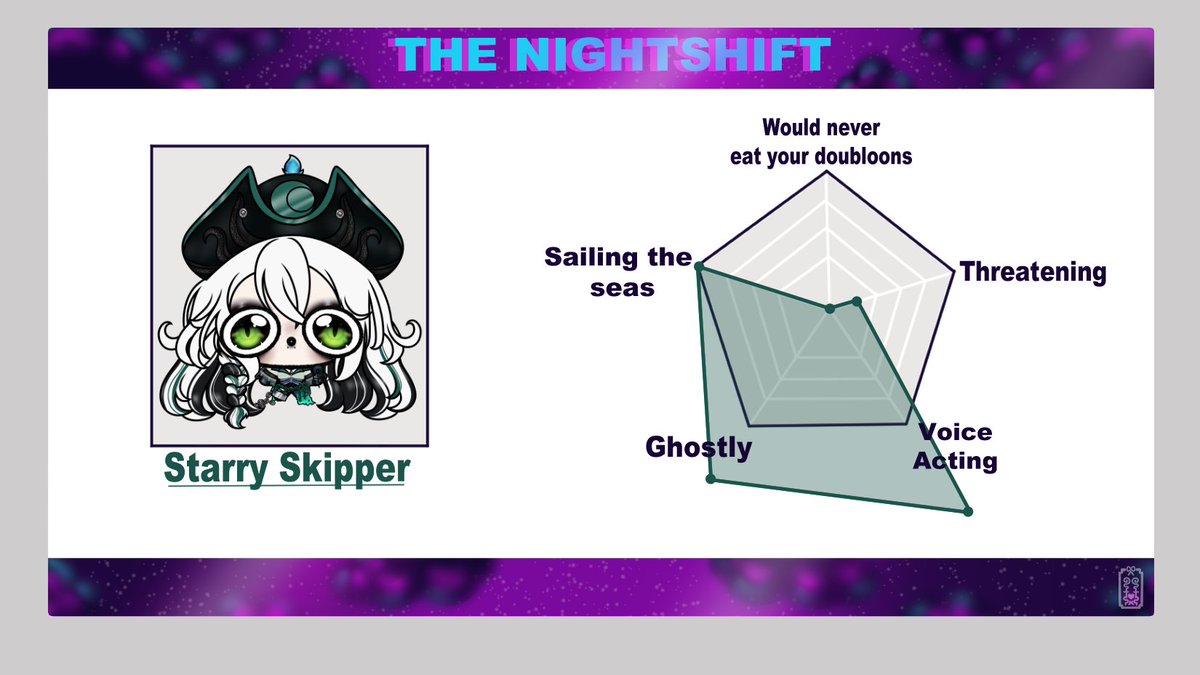 THE NIGHTSHIFT

Starry Skipper

Would never eat your doubloons

Threatening

Voice Acting

Ghostly

Sailing the seas